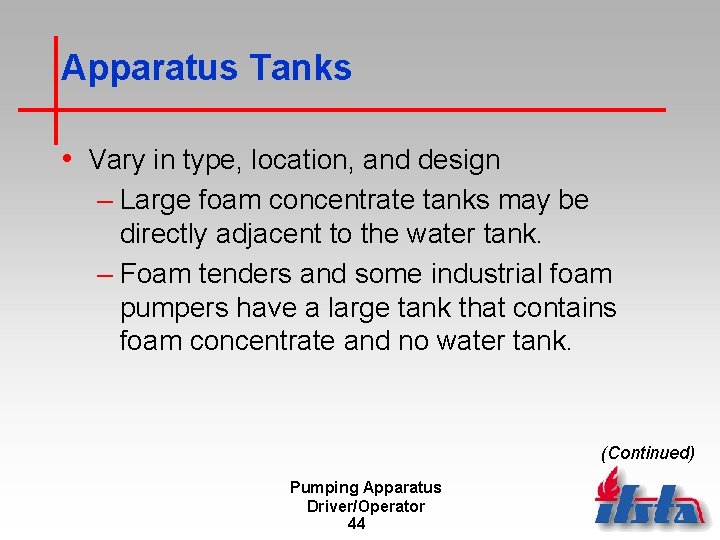 Apparatus Tanks

• Vary in type, location, and design

– Large foam concentrate tanks may be directly adjacent to the water tank.

– Foam tenders and some industrial foam pumpers have a large tank that contains foam concentrate and no water tank.

(Continued)

Pumping Apparatus
Driver/Operator
44

ifsta